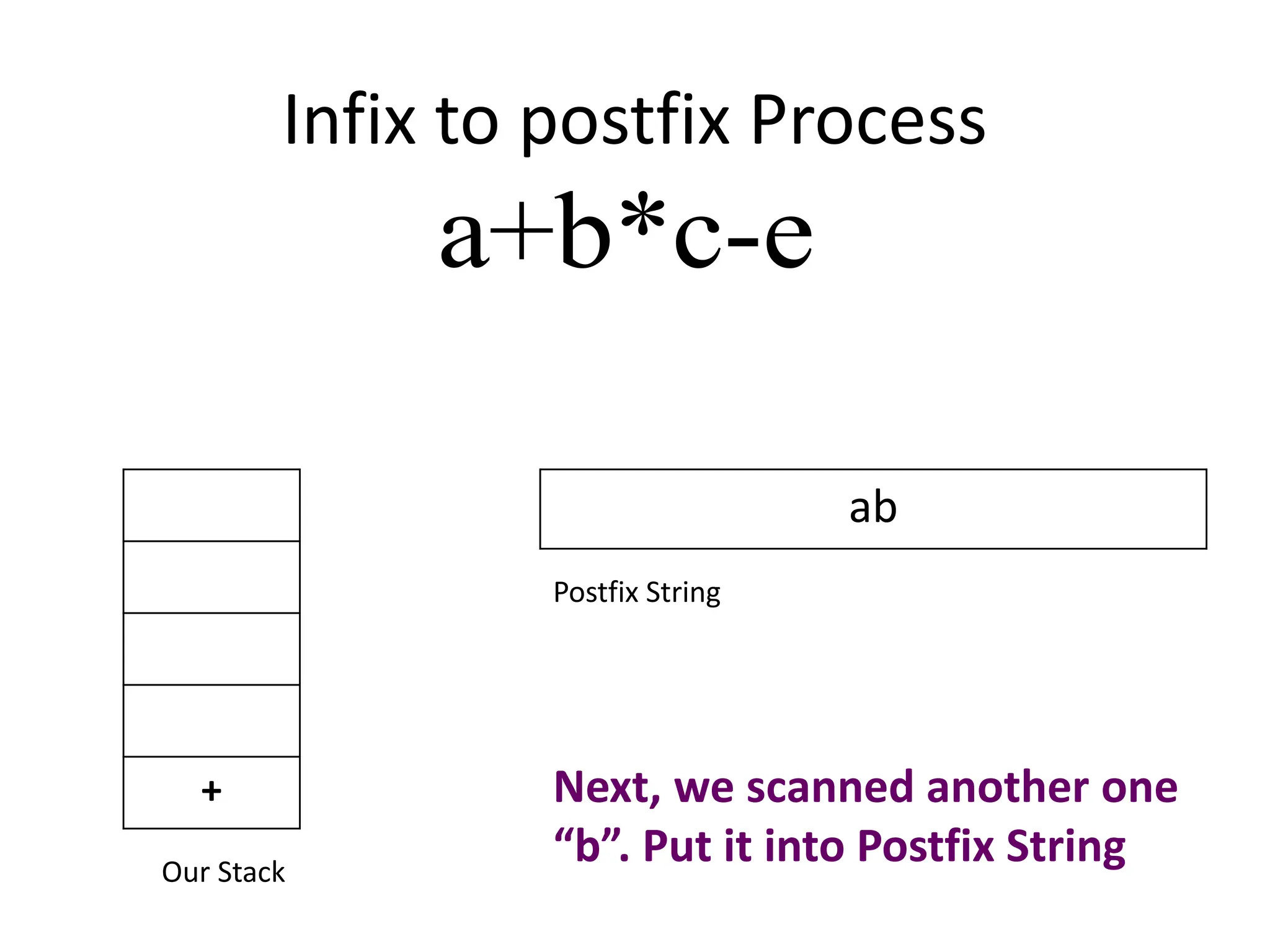 Infix to postfix Process

a+b*c-e

+

Our Stack

ab

Postfix String

Next, we scanned another one “b”. Put it into Postfix String